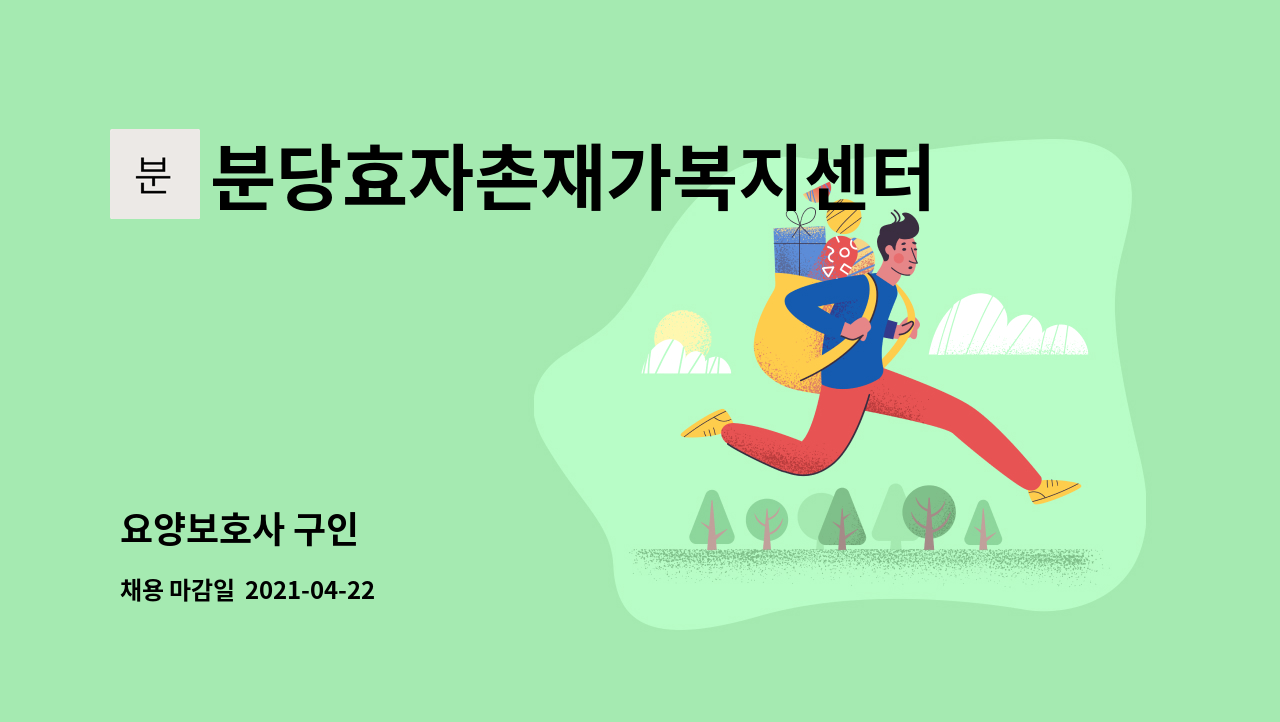 분

분당효자촌재가복지센터

요양보호사 구인

채용 마감일 2021-04-22